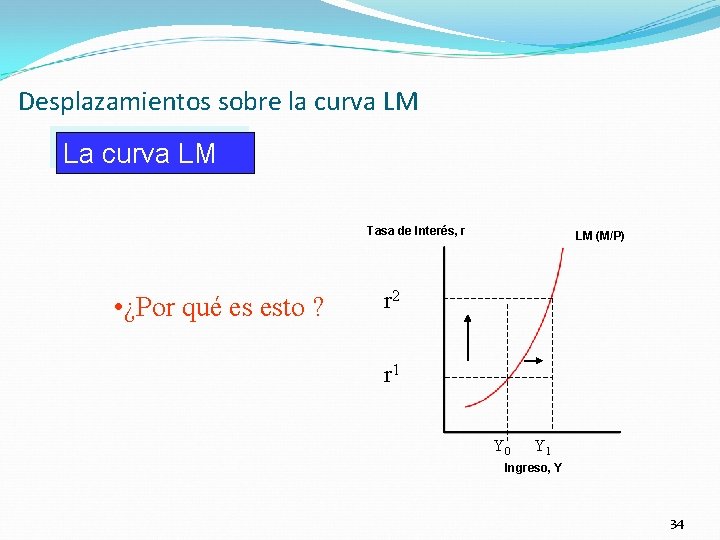 Desplazamientos sobre la curva LM

La curva LM

•¿Por qué es esto ?

Tasa de Interés, r

LM (M/P)

$r^2$

$r^1$

$Y_0$ $Y_1$

Ingreso, Y

34